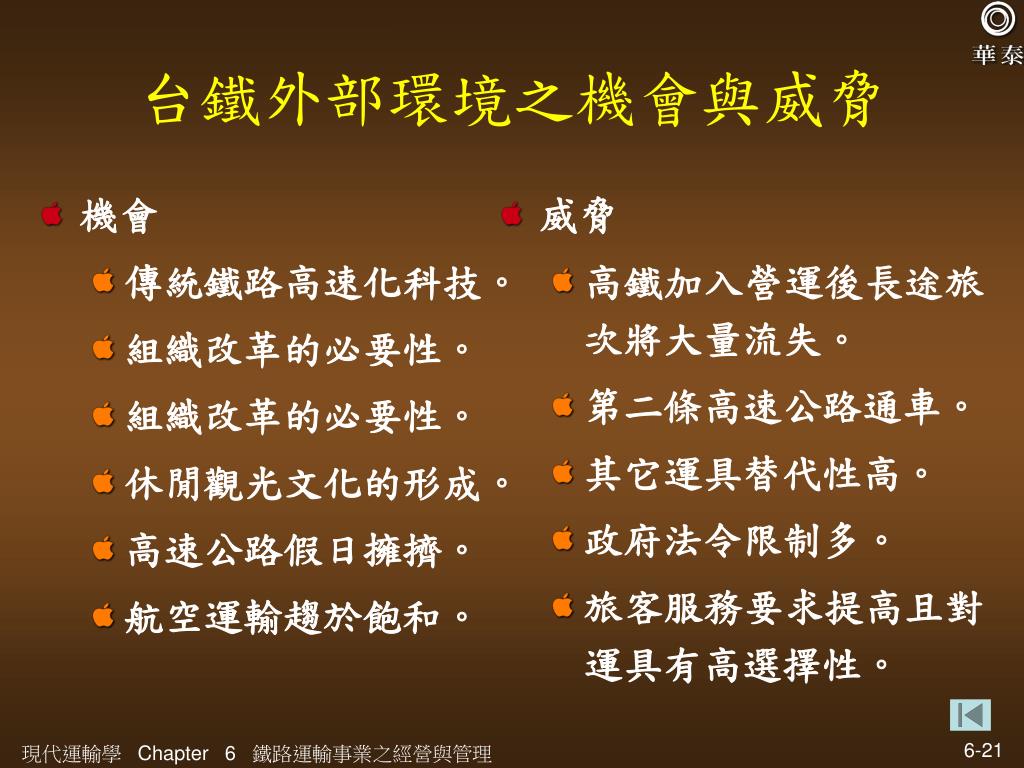 華泰

台鐵外部環境之機會與威脅

機會

傳統鐵路高速化科技。

組織改革的必要性。

組織改革的必要性。

休閒觀光文化的形成。

高速公路假日擁擠。

航空運輸趨於飽和。

威脅

高鐵加入營運後長途旅次將大量流失。

第二條高速公路通車。

其它運具替代性高。

政府法令限制多。

旅客服務要求提高且對運具有高選擇性。

現代運輸學 Chapter 6 鐵路運輸事業之經營與管理

6-21